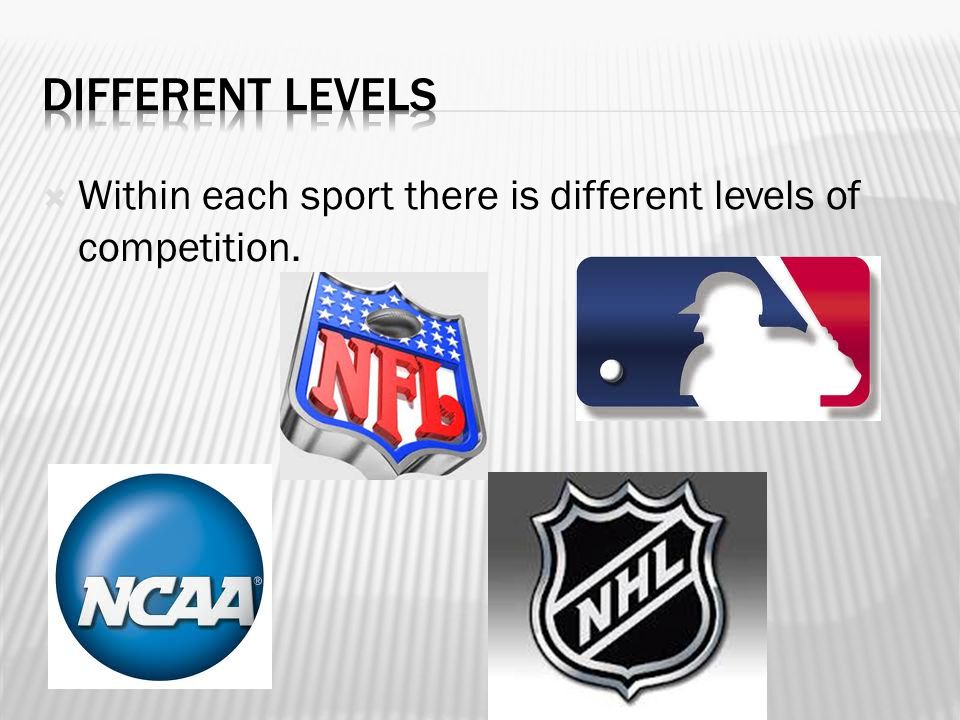 DIFFERENT LEVELS

Within each sport there is different levels of competition.

NFL

NCAA

NHL